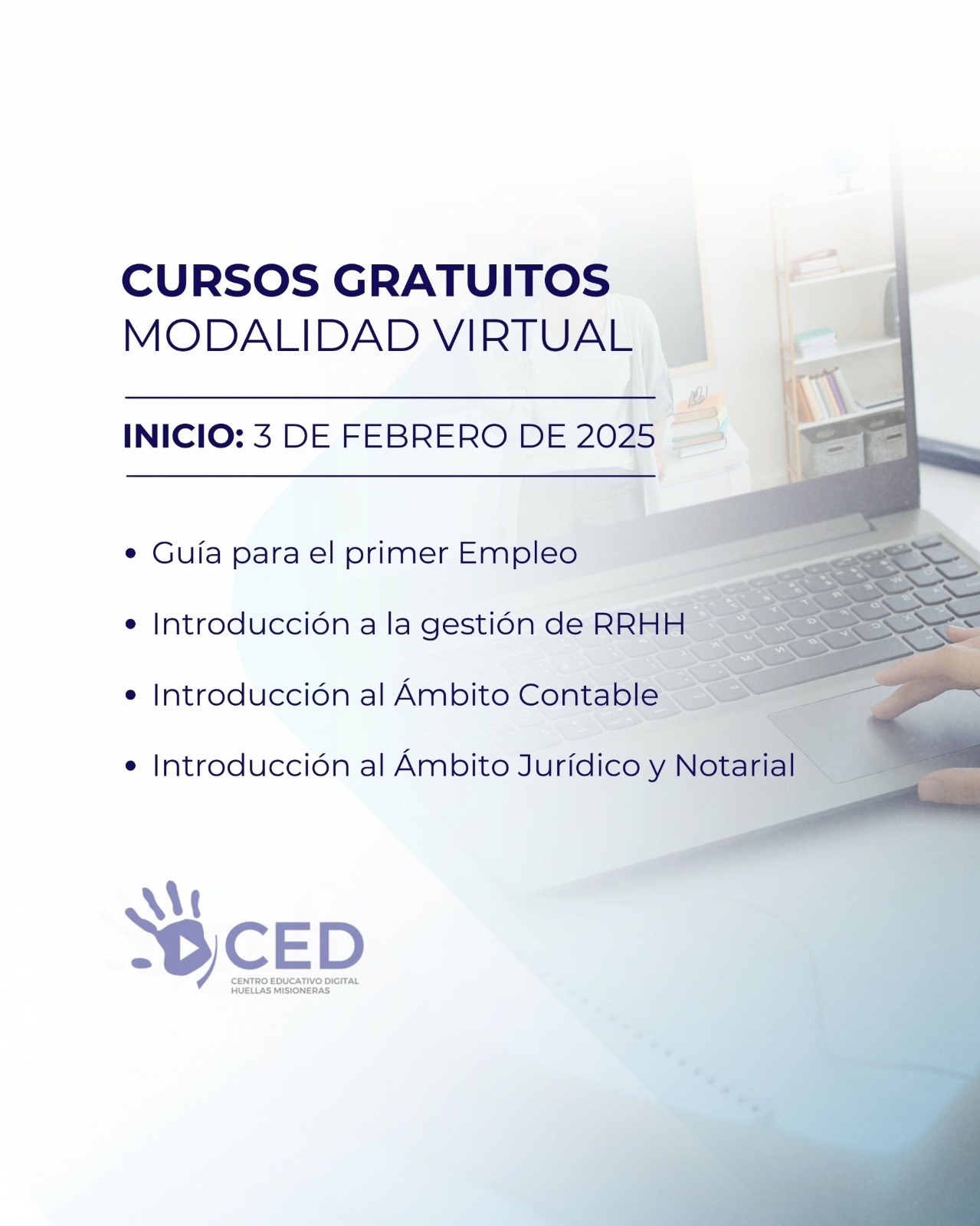 CURSOS GRATUITOS
MODALIDAD VIRTUAL

INICIO: 3 DE FEBRERO DE 2025

• Guía para el primer Empleo
• Introducción a la gestión de RRHH
• Introducción al Ámbito Contable
• Introducción al Ámbito Jurídico y Notarial

CED
CENTRO EDUCATIVO DIGITAL
HUELLAS MISIONERAS